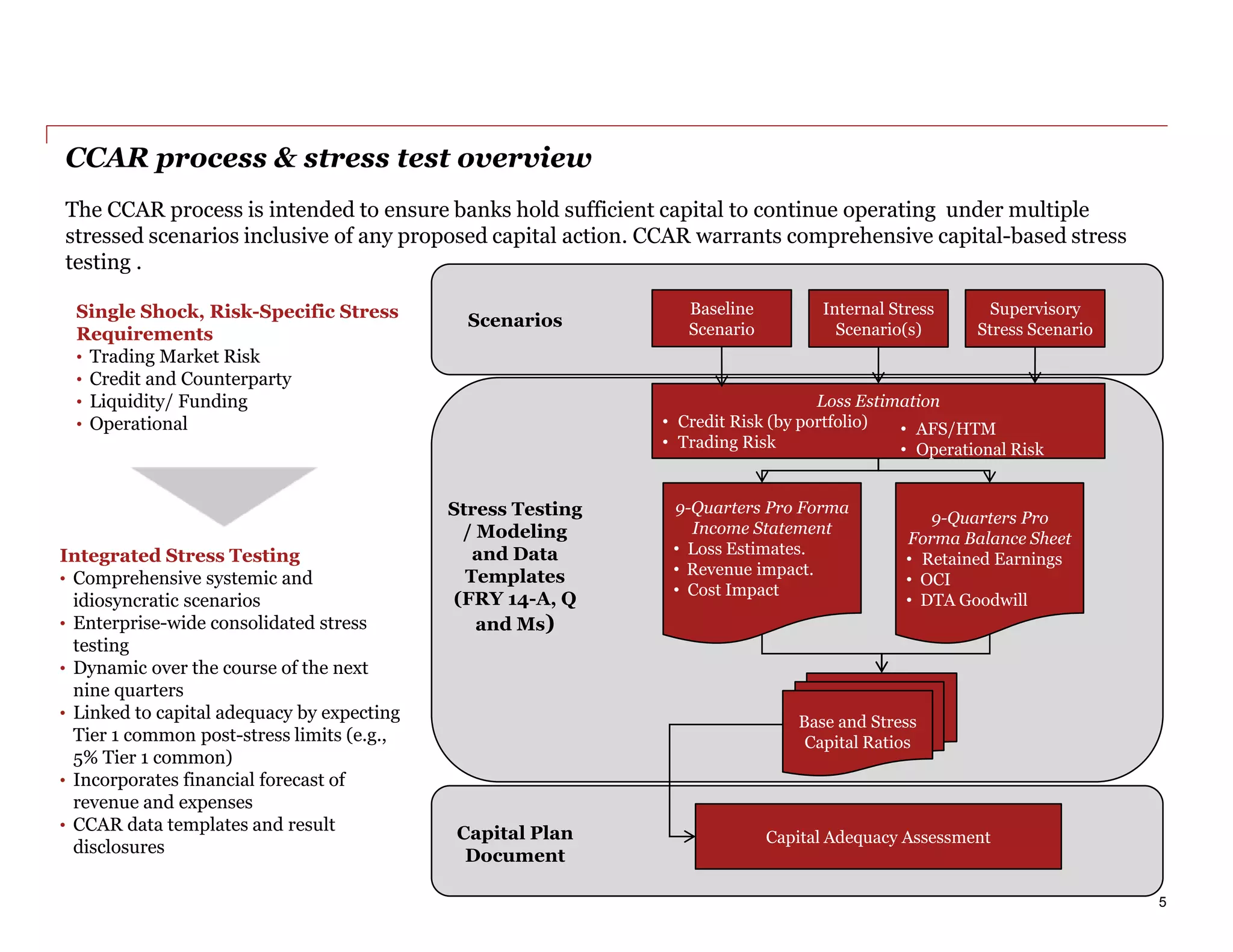 CCAR process & stress test overview

The CCAR process is intended to ensure banks hold sufficient capital to continue operating under multiple stressed scenarios inclusive of any proposed capital action. CCAR warrants comprehensive capital-based stress testing .

Single Shock, Risk-Specific Stress Requirements
• Trading Market Risk
• Credit and Counterparty
• Liquidity/ Funding
• Operational

Integrated Stress Testing
• Comprehensive systemic and idiosyncratic scenarios
• Enterprise-wide consolidated stress testing
• Dynamic over the course of the next nine quarters
• Linked to capital adequacy by expecting Tier 1 common post-stress limits (e.g., 5% Tier 1 common)
• Incorporates financial forecast of revenue and expenses
• CCAR data templates and result disclosures

Scenarios

Baseline Scenario

Internal Stress Scenario(s)

Supervisory Stress Scenario

Stress Testing / Modeling and Data Templates (FRY 14-A, Q and Ms)

Loss Estimation
• Credit Risk (by portfolio)
• Trading Risk
• AFS/HTM
• Operational Risk

9-Quarters Pro Forma Income Statement
• Loss Estimates.
• Revenue impact.
• Cost Impact

9-Quarters Pro Forma Balance Sheet
• Retained Earnings
• OCI
• DTA Goodwill

Base and Stress Capital Ratios

Capital Plan Document

Capital Adequacy Assessment

5